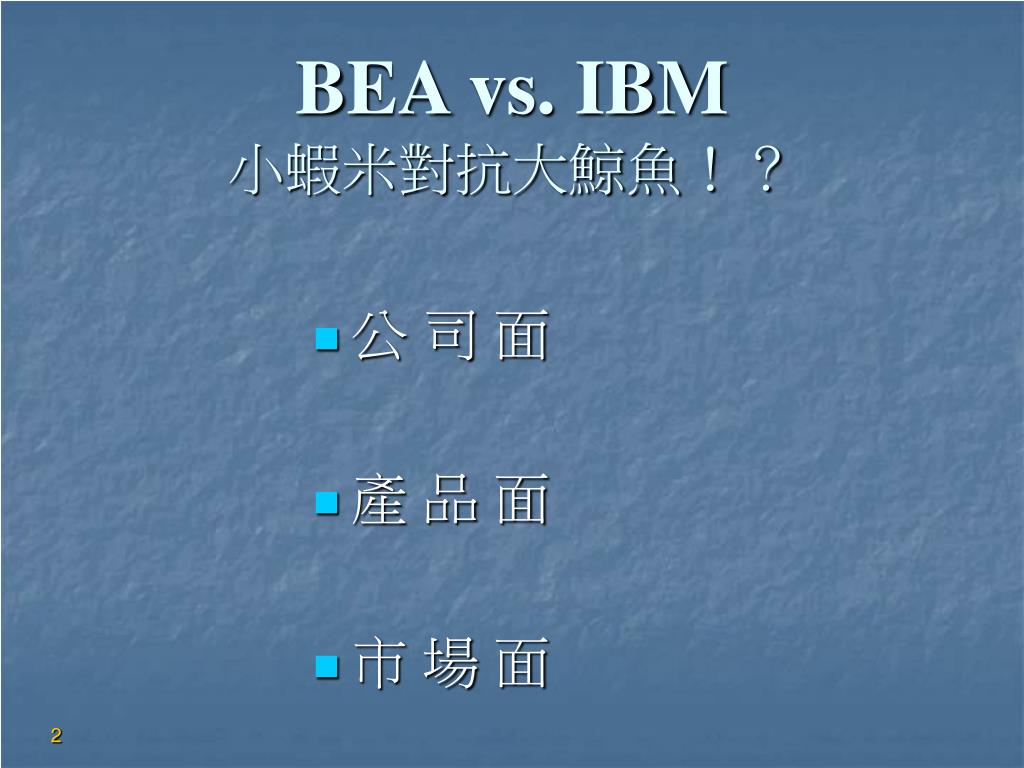 BEA vs. IBM
小蝦米對抗大鯨魚！？

公 司 面

產 品 面

市 場 面

2